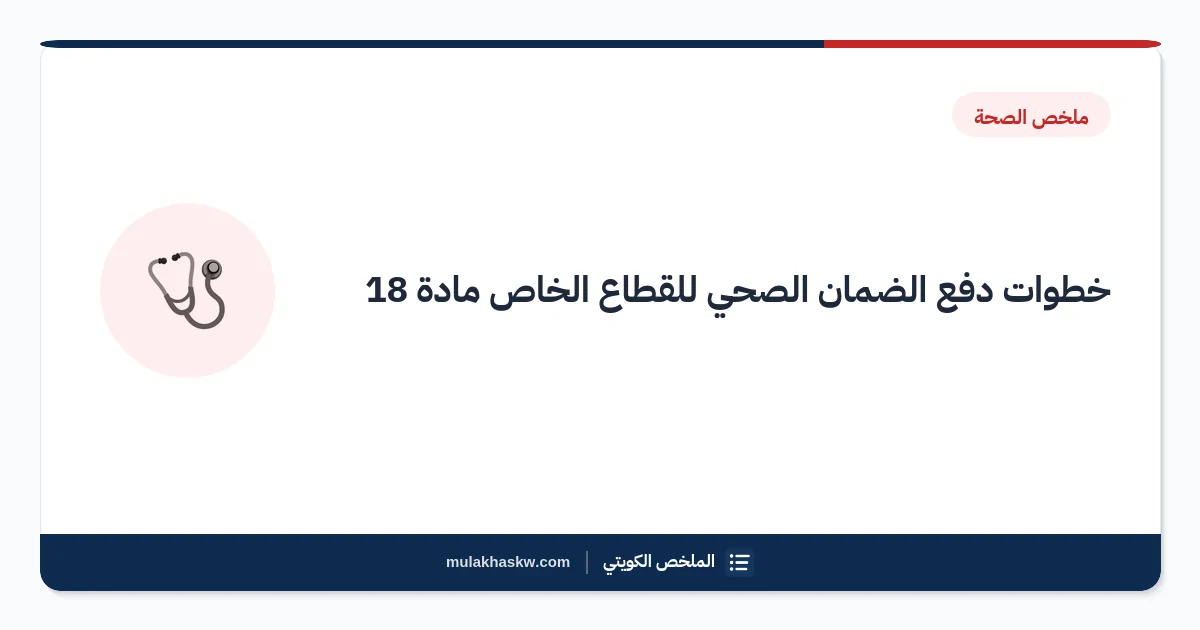 ملخص الصحة

خطوات دفع الضمان الصحي للقطاع الخاص مادة 18

الملخص الكويتي | mulakhaskw.com